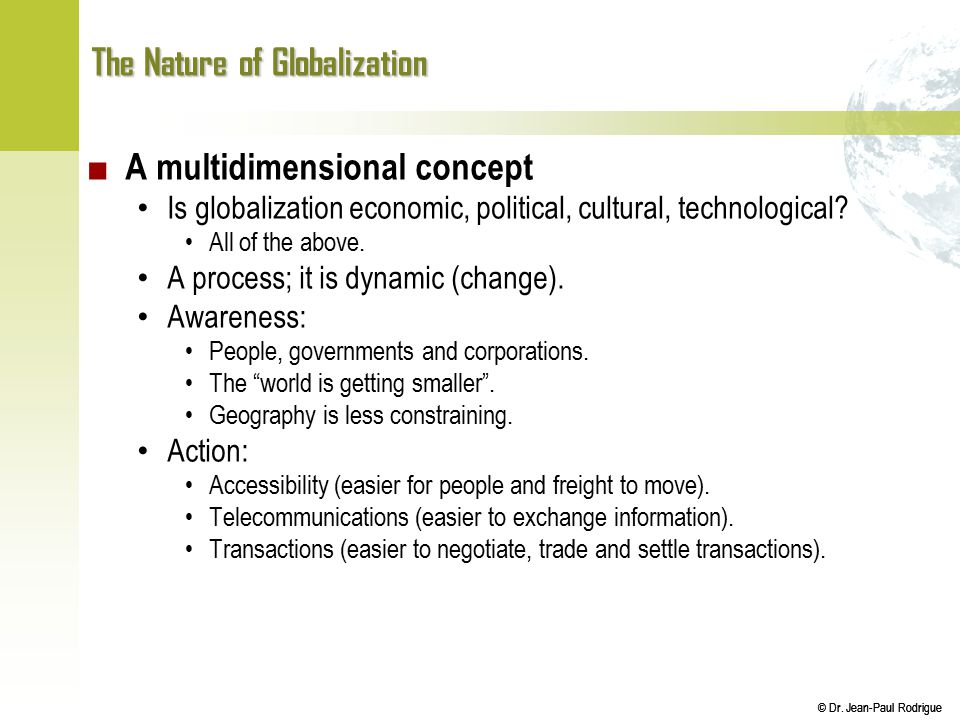 The Nature of Globalization

■ A multidimensional concept
• Is globalization economic, political, cultural, technological?
• All of the above.
• A process; it is dynamic (change).
• Awareness:
• People, governments and corporations.
• The “world is getting smaller”.
• Geography is less constraining.
• Action:
• Accessibility (easier for people and freight to move).
• Telecommunications (easier to exchange information).
• Transactions (easier to negotiate, trade and settle transactions).

© Dr. Jean-Paul Rodrigue